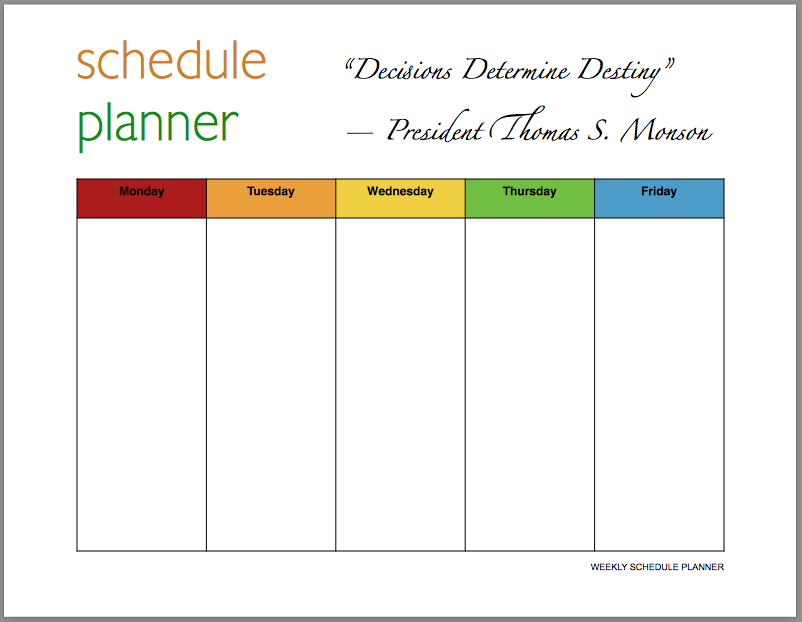 schedule planner

"Decisions Determine Destiny"
— President Thomas S. Monson

| Monday | Tuesday | Wednesday | Thursday | Friday |
|---|---|---|---|---|
| | | | | |

WEEKLY SCHEDULE PLANNER